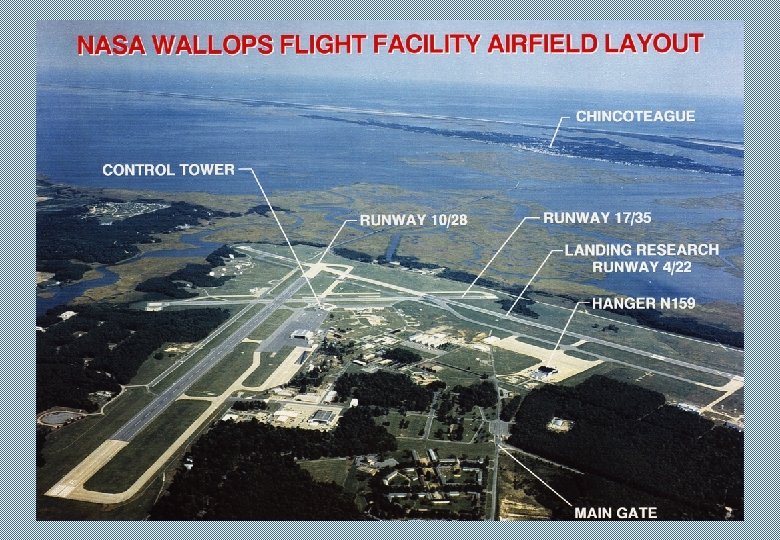 NASA WALLOPS FLIGHT FACILITY AIRFIELD LAYOUT

CHINCOTEAGUE

CONTROL TOWER

RUNWAY 10/28

RUNWAY 17/35

LANDING RESEARCH RUNWAY 4/22

HANGER N159

MAIN GATE